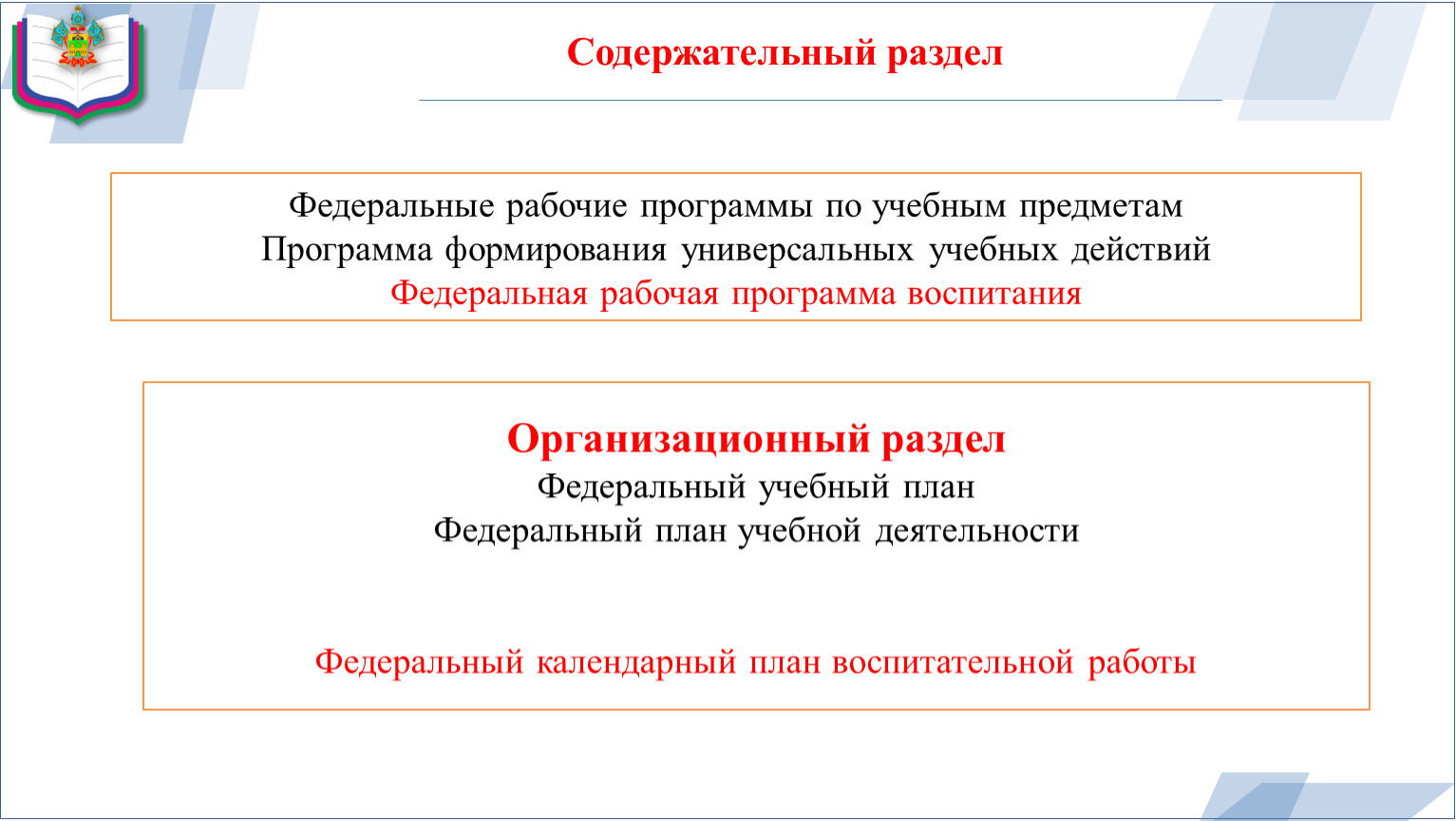 Содержательный раздел

Федеральные рабочие программы по учебным предметам
Программа формирования универсальных учебных действий
Федеральная рабочая программа воспитания

Организационный раздел
Федеральный учебный план
Федеральный план учебной деятельности

Федеральный календарный план воспитательной работы